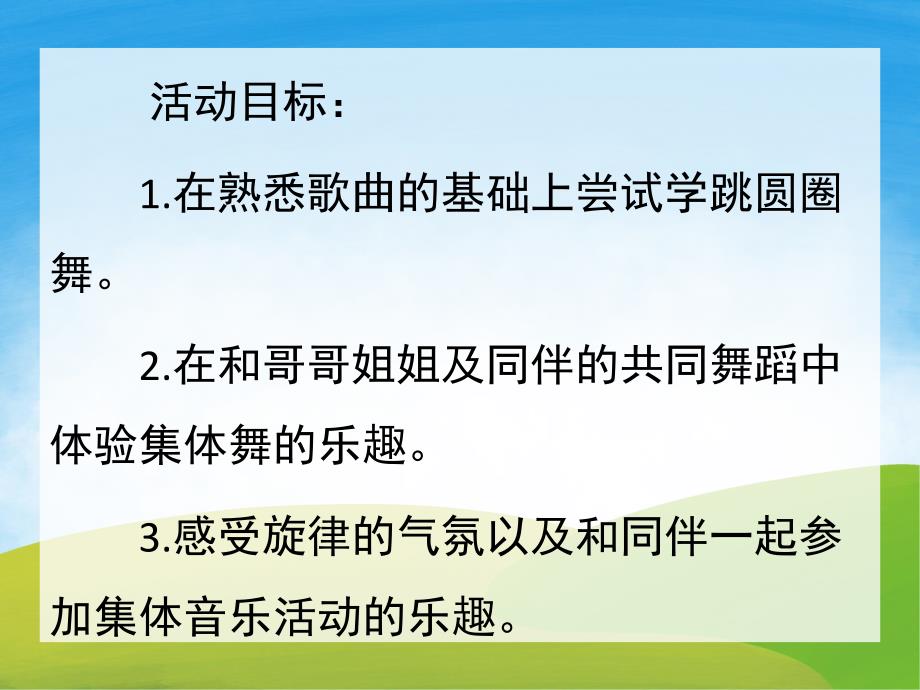 活动目标：

1.在熟悉歌曲的基础上尝试学跳圆圈舞。

2.在和哥哥姐姐及同伴的共同舞蹈中体验集体舞的乐趣。

3.感受旋律的气氛以及和同伴一起参加集体音乐活动的乐趣。